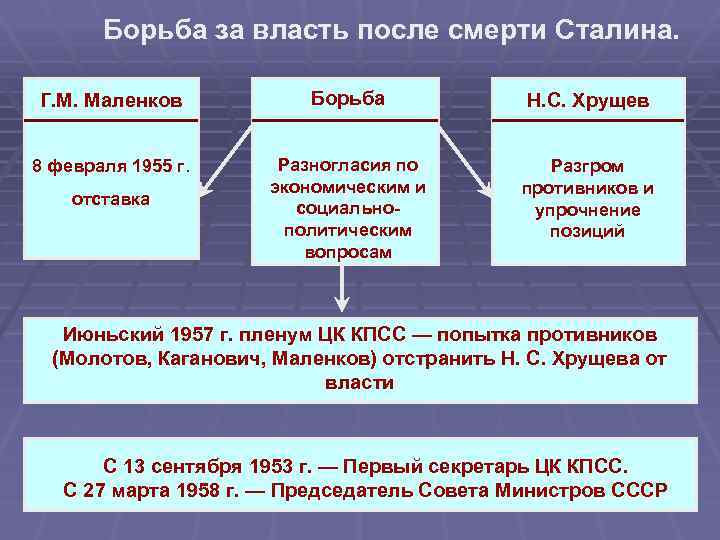 Борьба за власть после смерти Сталина.

Г.М. Маленков

8 февраля 1955 г.

отставка

Борьба

Разногласия по экономическим и социально-политическим вопросам

Н.С. Хрущев

Разгром противников и упрочнение позиций

Июньский 1957 г. пленум ЦК КПСС — попытка противников (Молотов, Каганович, Маленков) отстранить Н. С. Хрущева от власти

С 13 сентября 1953 г. — Первый секретарь ЦК КПСС.
С 27 марта 1958 г. — Председатель Совета Министров СССР